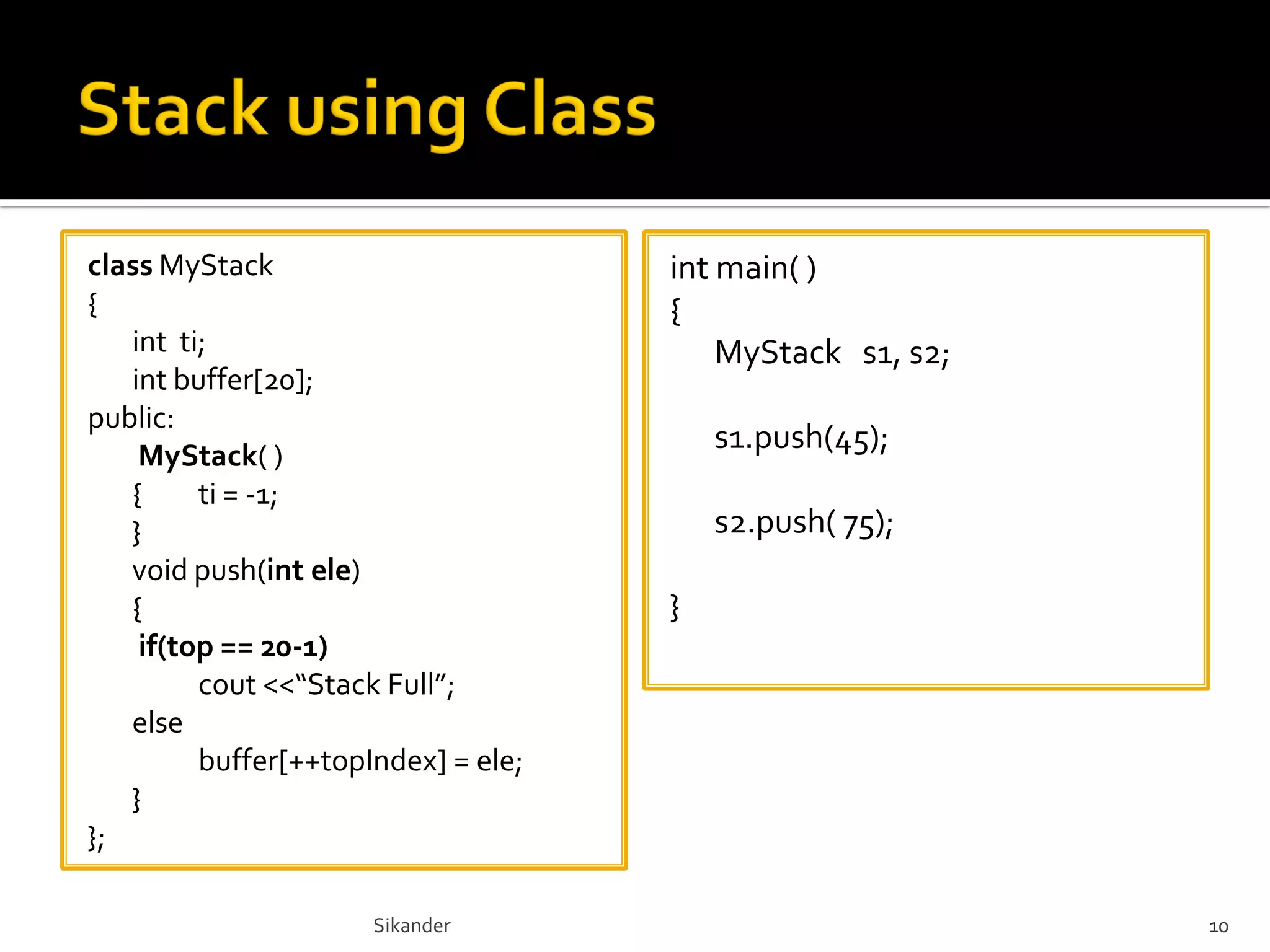 Stack using Class

class MyStack
{
int ti;
int buffer[20];
public:
MyStack( )
{ ti = -1;
}
void push(int ele)
{
if(top == 20-1)
cout <<“Stack Full”;
else
buffer[++topIndex] = ele;
}
};

int main( )
{
MyStack s1, s2;

s1.push(45);

s2.push( 75);

}

Sikander

10